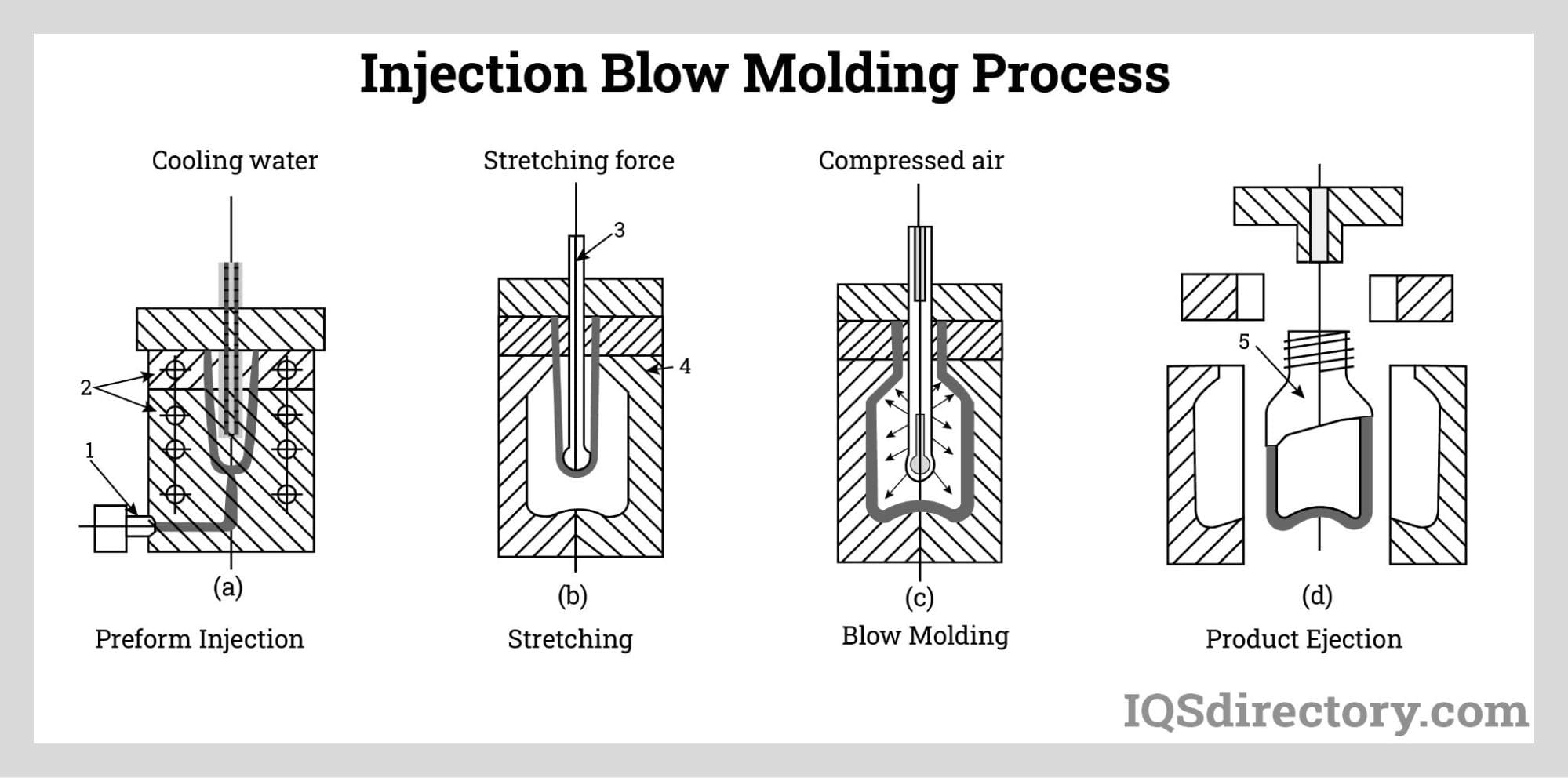 Injection Blow Molding Process

Cooling water

2

1

(a)

Preform Injection

Stretching force

3

4

(b)

Stretching

Compressed air

(c)

Blow Molding

5

(d)

Product Ejection

IQSdirectory.com